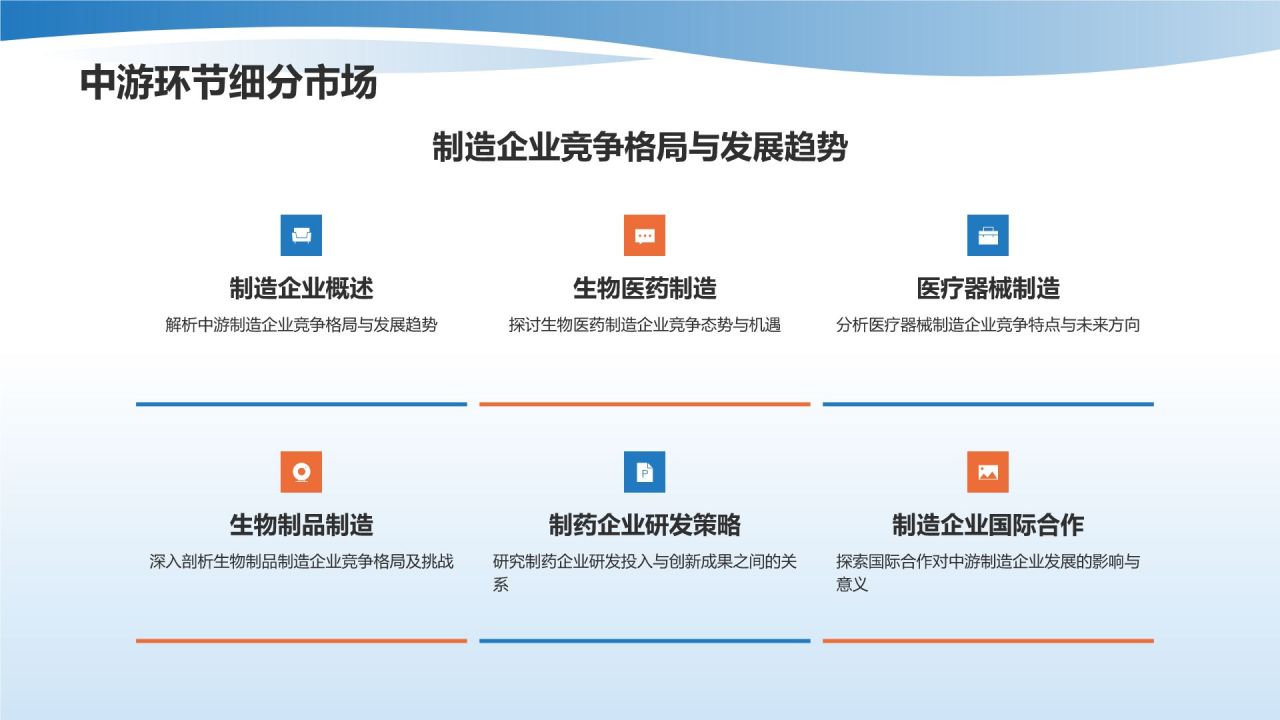 中游环节细分市场

制造企业竞争格局与发展趋势

制造企业概述

解析中游制造企业竞争格局与发展趋势

生物医药制造

探讨生物医药制造企业竞争态势与机遇

医疗器械制造

分析医疗器械制造企业竞争特点与未来方向

生物制品制造

深入剖析生物制品制造企业竞争格局及挑战

制药企业研发策略

研究制药企业研发投入与创新成果之间的关系

制造企业国际合作

探索国际合作对中游制造企业发展的影响与意义